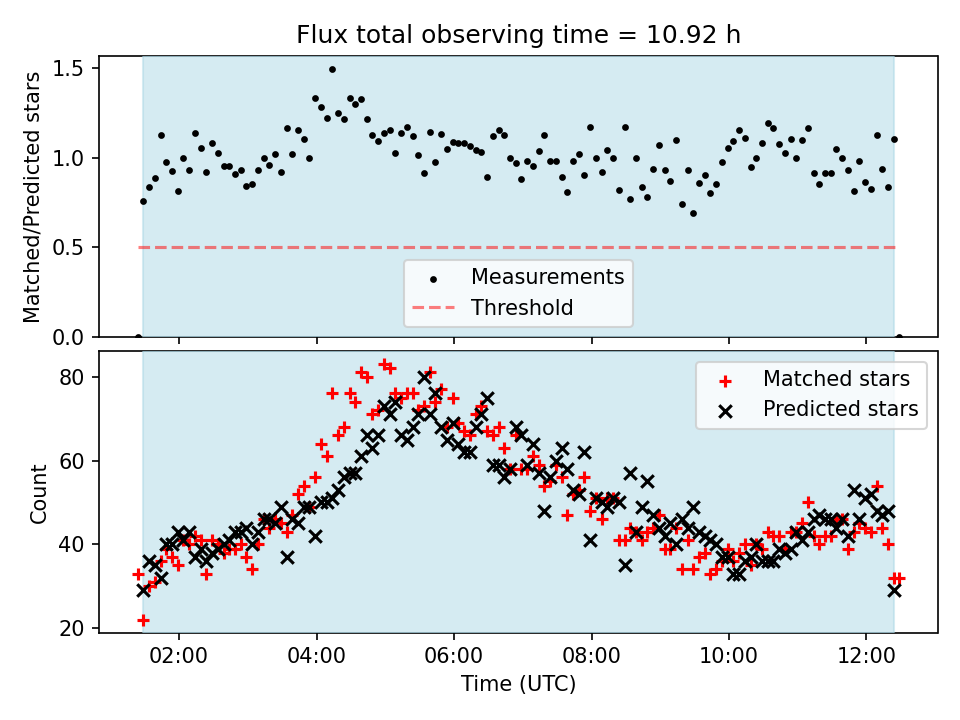 Flux total observing time = 10.92 h

Matched/Predicted stars

1.5
1.0
0.5
0.0

Measurements
Threshold

Count

80
60
40
20

Matched stars
Predicted stars

02:00
04:00
06:00
08:00
10:00
12:00

Time (UTC)